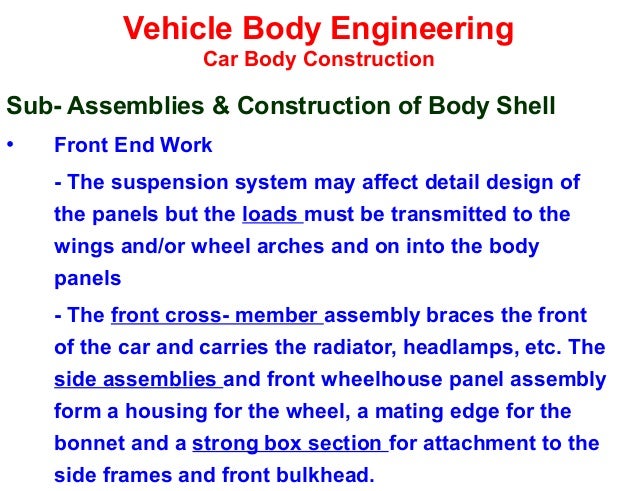 Vehicle Body Engineering
Car Body Construction

Sub- Assemblies & Construction of Body Shell

• Front End Work

- The suspension system may affect detail design of the panels but the loads must be transmitted to the wings and/or wheel arches and on into the body panels

- The front cross- member assembly braces the front of the car and carries the radiator, headlamps, etc. The side assemblies and front wheelhouse panel assembly form a housing for the wheel, a mating edge for the bonnet and a strong box section for attachment to the side frames and front bulkhead.